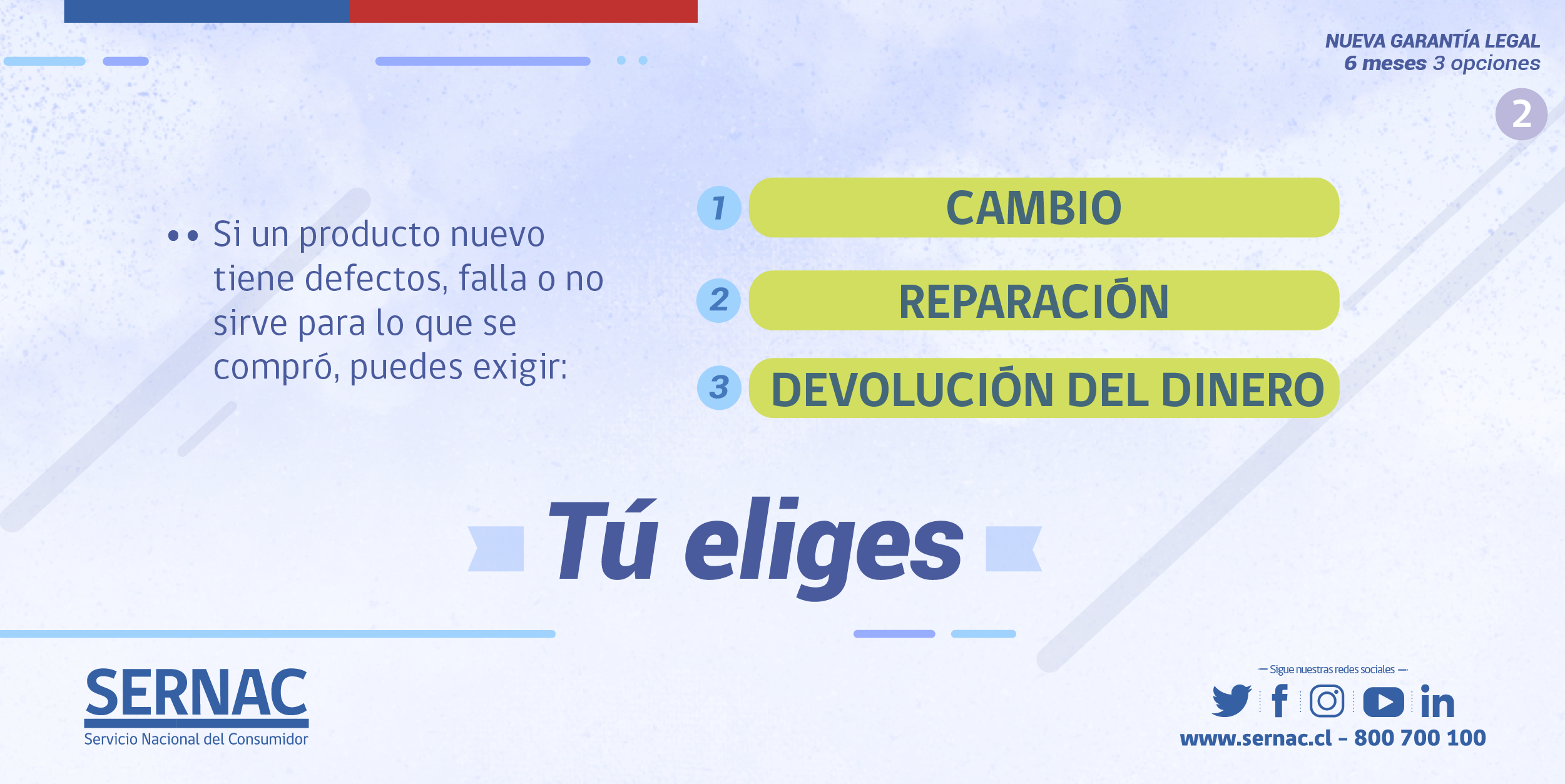 NUEVA GARANTÍA LEGAL
6 meses 3 opciones

2

Si un producto nuevo tiene defectos, falla o no sirve para lo que se compró, puedes exigir:

1 CAMBIO
2 REPARACIÓN
3 DEVOLUCIÓN DEL DINERO

Tú eliges

SERNAC
Servicio Nacional del Consumidor

Sigue nuestras redes sociales
www.sernac.cl – 800 700 100